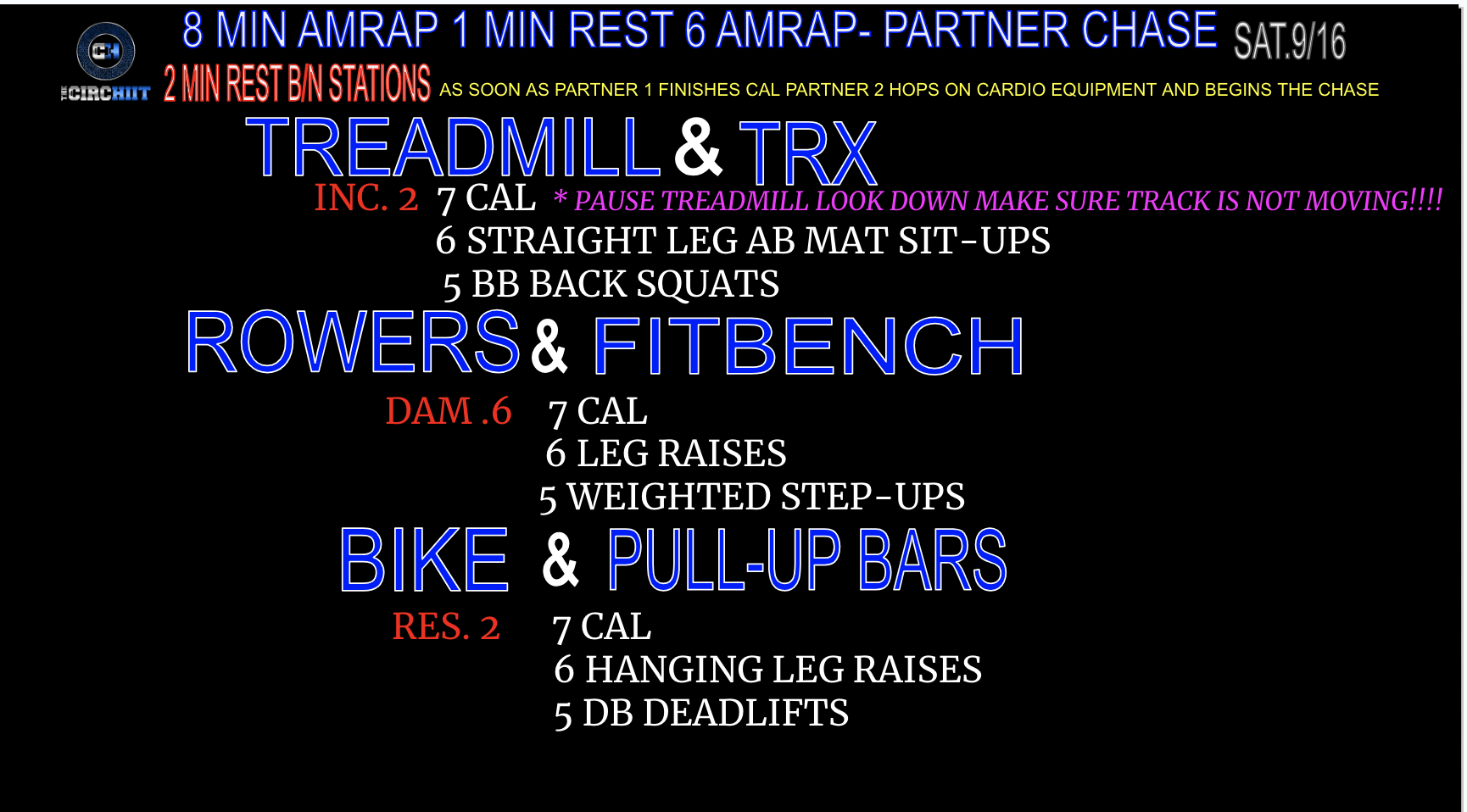 CH
THE CIRCHIIT

8 MIN AMRAP 1 MIN REST 6 AMRAP- PARTNER CHASE SAT.9/16

2 MIN REST B/N STATIONS AS SOON AS PARTNER 1 FINISHES CAL PARTNER 2 HOPS ON CARDIO EQUIPMENT AND BEGINS THE CHASE

TREADMILL & TRX

INC. 2 7 CAL * PAUSE TREADMILL LOOK DOWN MAKE SURE TRACK IS NOT MOVING!!!!

6 STRAIGHT LEG AB MAT SIT-UPS

5 BB BACK SQUATS

ROWERS & FITBENCH

DAM .6 7 CAL

6 LEG RAISES

5 WEIGHTED STEP-UPS

BIKE & PULL-UP BARS

RES. 2 7 CAL

6 HANGING LEG RAISES

5 DB DEADLIFTS